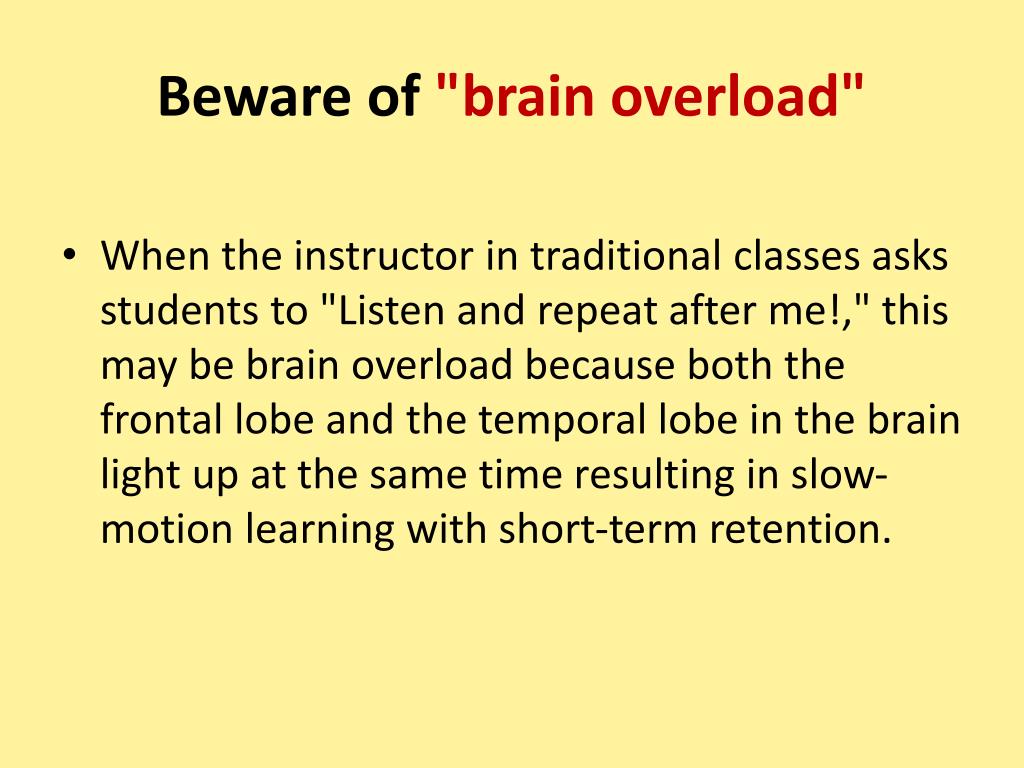 Beware of "brain overload"

• When the instructor in traditional classes asks students to "Listen and repeat after me!," this may be brain overload because both the frontal lobe and the temporal lobe in the brain light up at the same time resulting in slow-motion learning with short-term retention.